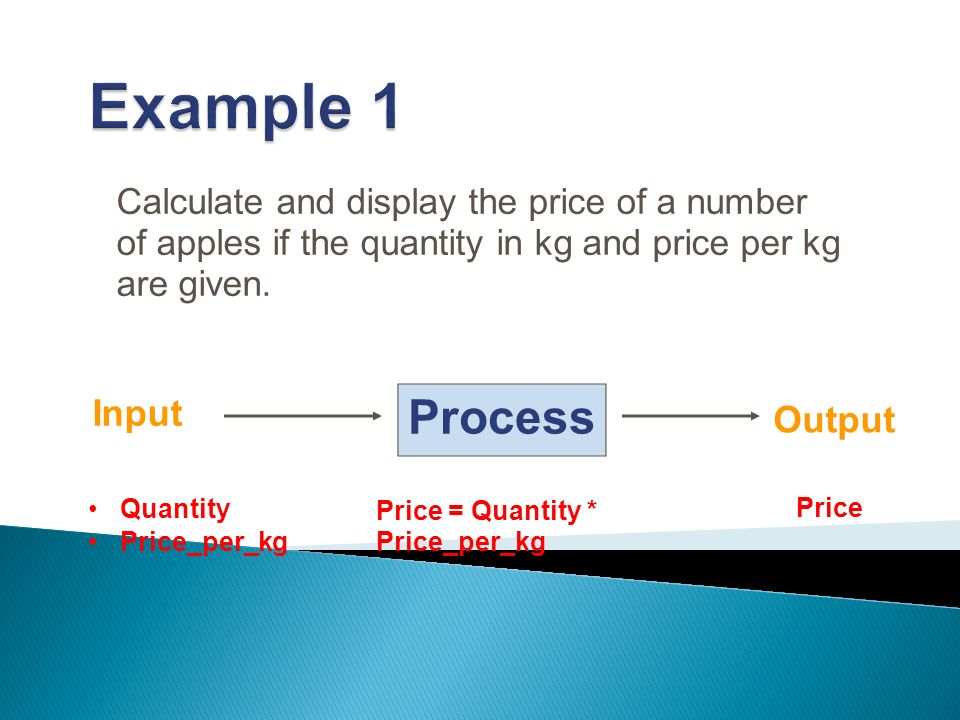 Example 1

Calculate and display the price of a number of apples if the quantity in kg and price per kg are given.

Input

Process

Output

• Quantity
• Price_per_kg

Price = Quantity * Price_per_kg

Price